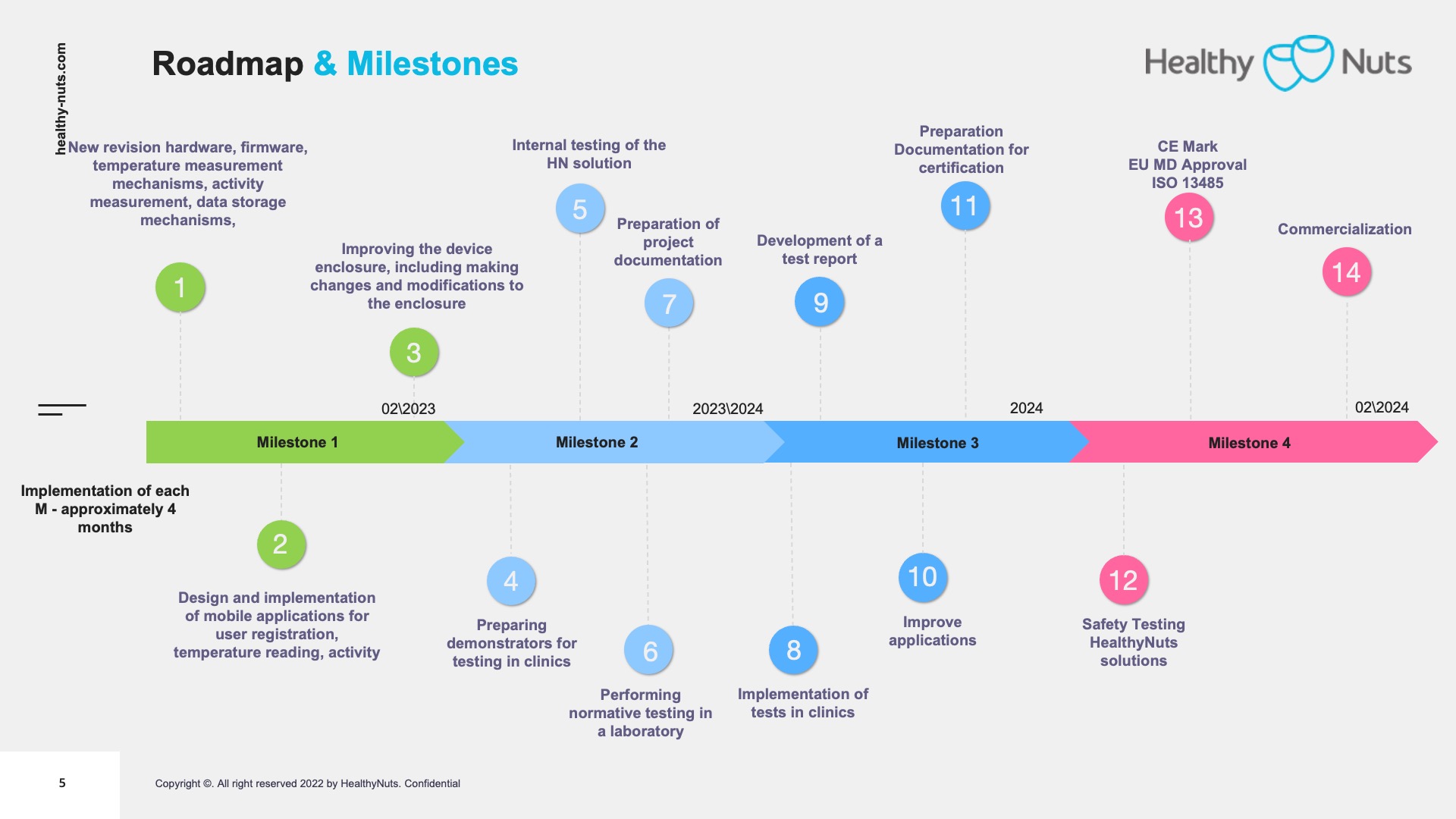 healthy-nuts.com

Roadmap & Milestones

Healthy Nuts

New revision hardware, firmware, temperature measurement mechanisms, activity measurement, data storage mechanisms,

1

Improving the device enclosure, including making changes and modifications to the enclosure

3

Internal testing of the HN solution

5

Preparation of project documentation

7

Development of a test report

9

Preparation Documentation for certification

11

CE Mark
EU MD Approval
ISO 13485

13

Commercialization

14

02\2023

2023\2024

2024

02\2024

Milestone 1

Milestone 2

Milestone 3

Milestone 4

Implementation of each M - approximately 4 months

2

Design and implementation of mobile applications for user registration, temperature reading, activity

4

Preparing demonstrators for testing in clinics

6

Performing normative testing in a laboratory

8

Implementation of tests in clinics

10

Improve applications

12

Safety Testing HealthyNuts solutions

5

Copyright ©. All right reserved 2022 by HealthyNuts. Confidential